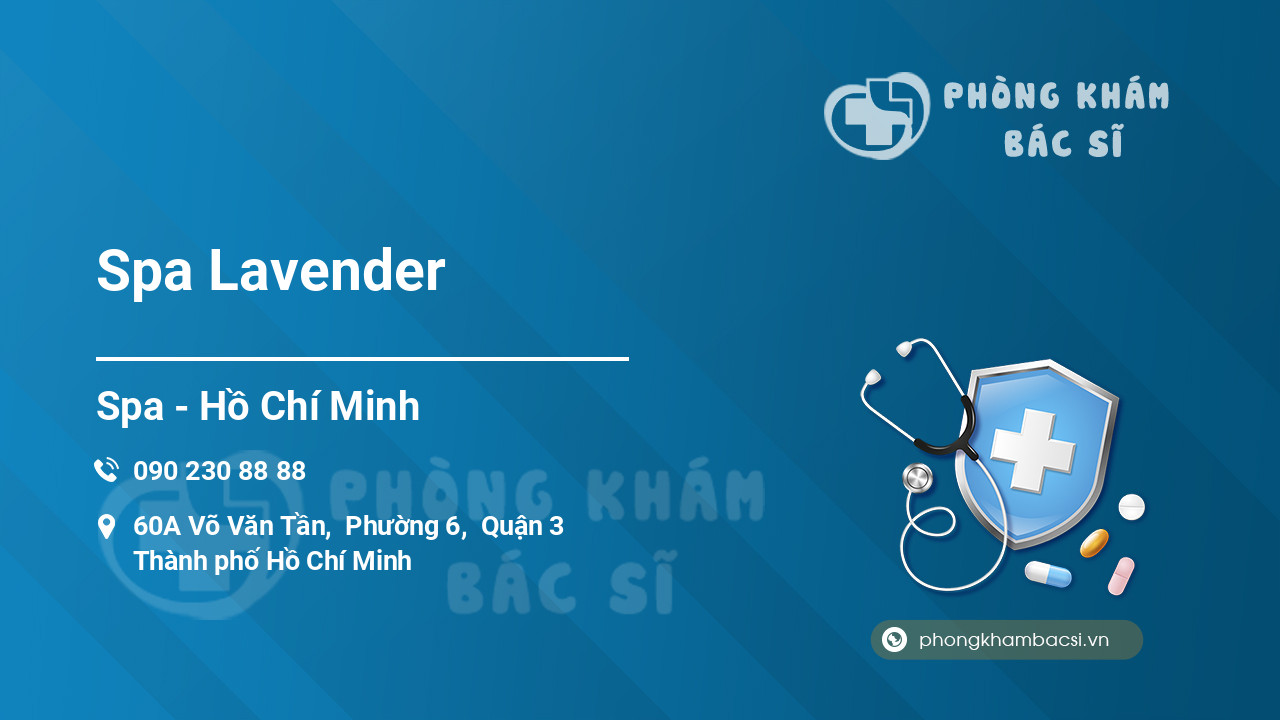 PHÒNG KHÁM BÁC SĨ

Spa Lavender

Spa - Hồ Chí Minh

090 230 88 88

60A Võ Văn Tần, Phường 6, Quận 3 Thành phố Hồ Chí Minh

PHÒNG KHÁM BÁC SĨ

phongkhambacsi.vn